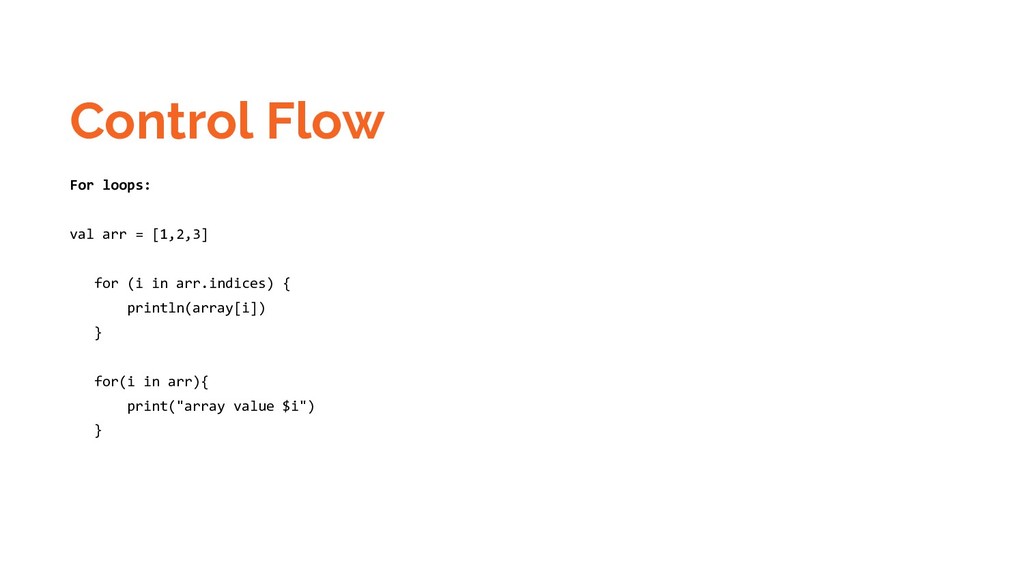 Control Flow

For loops:

val arr = [1,2,3]

for (i in arr.indices) {
println(array[i])
}

for(i in arr){
print("array value $i")
}